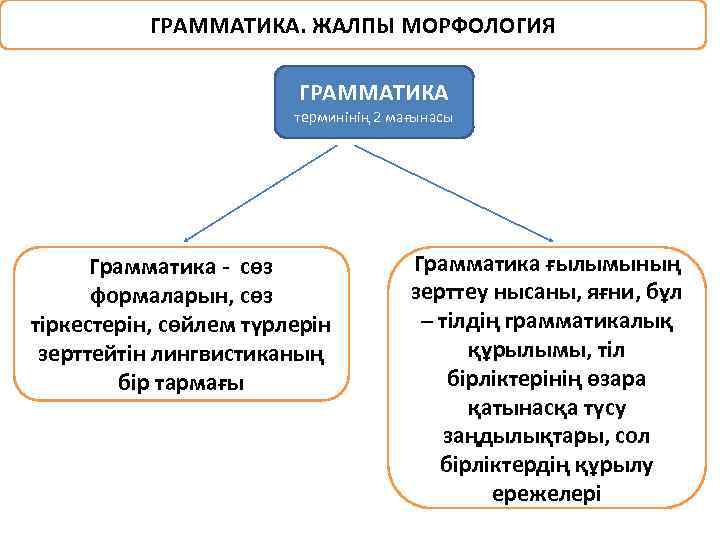 ГРАММАТИКА. ЖАЛПЫ МОРФОЛОГИЯ

ГРАММАТИКА
терминінің 2 мағынасы

Грамматика - сөз формаларын, сөз тіркестерін, сөйлем түрлерін зерттейтін лингвистиканың бір тармағы

Грамматика ғылымының зерттеу нысаны, яғни, бұл – тілдің грамматикалық құрылымы, тіл бірліктерінің өзара қатынасқа түсу заңдылықтары, сол бірліктердің құрылу ережелері